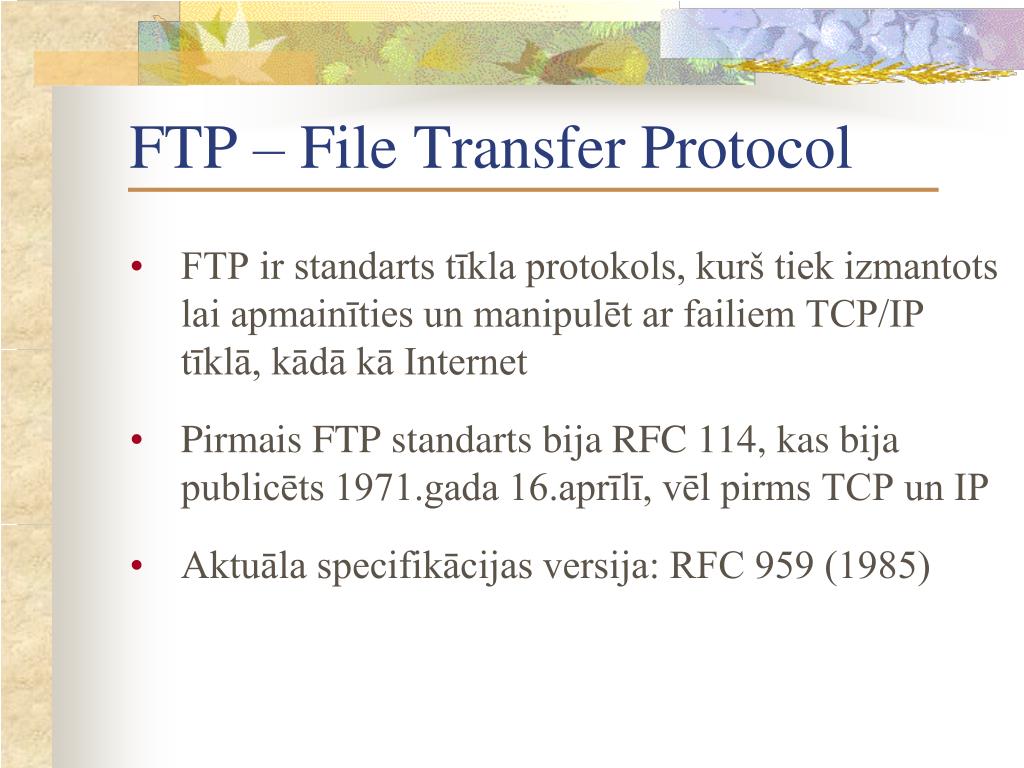 FTP – File Transfer Protocol

• FTP ir standarts tīkla protokols, kurš tiek izmantots lai apmainīties un manipulēt ar failiem TCP/IP tīklā, kādā kā Internet

• Pirmais FTP standarts bija RFC 114, kas bija publicēts 1971.gada 16.aprīlī, vēl pirms TCP un IP

• Aktuāla specifikācijas versija: RFC 959 (1985)